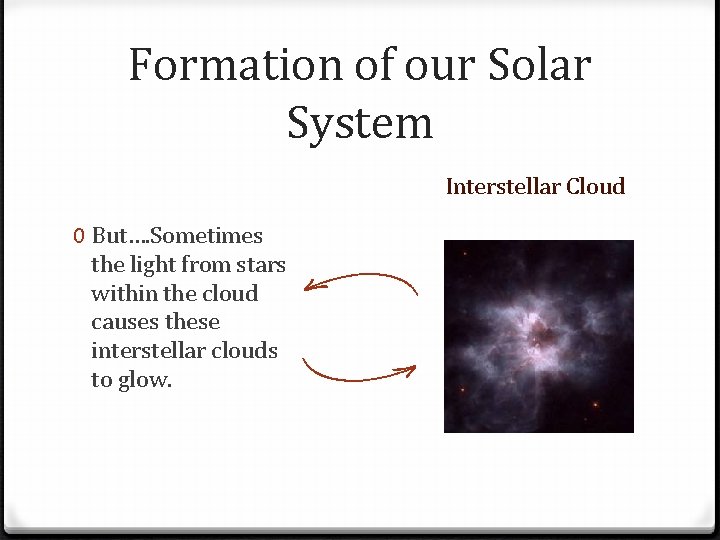 Formation of our Solar System

Interstellar Cloud

0 But….Sometimes the light from stars within the cloud causes these interstellar clouds to glow.